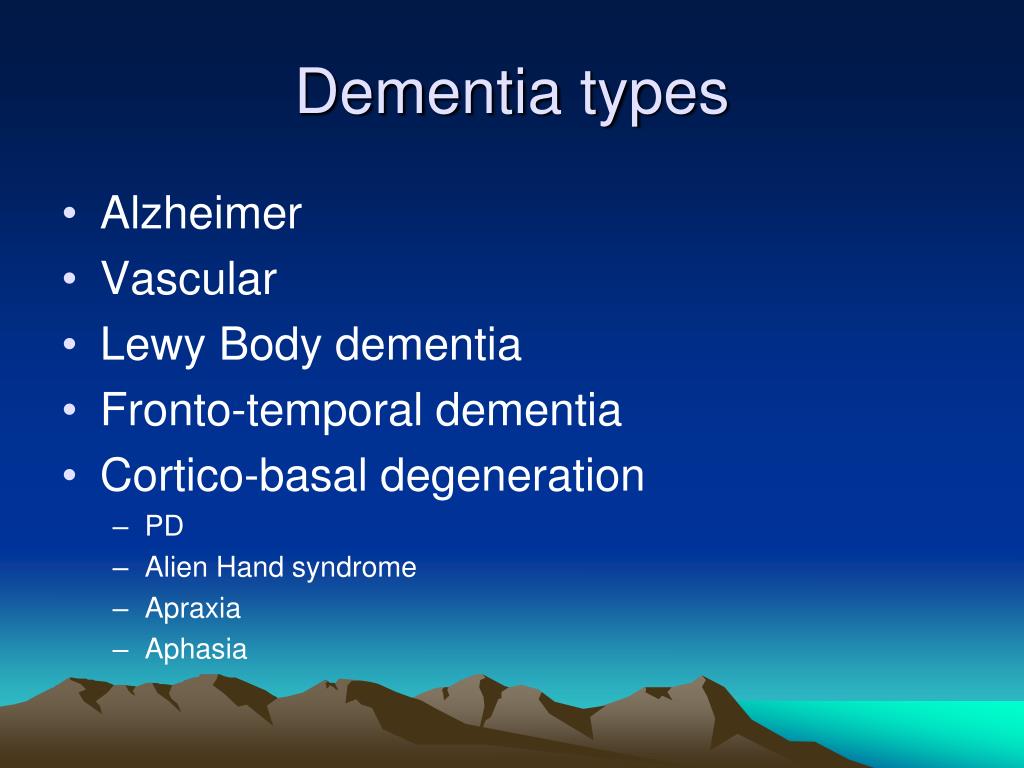 Dementia types

• Alzheimer
• Vascular
• Lewy Body dementia
• Fronto-temporal dementia
• Cortico-basal degeneration
– PD
– Alien Hand syndrome
– Apraxia
– Aphasia